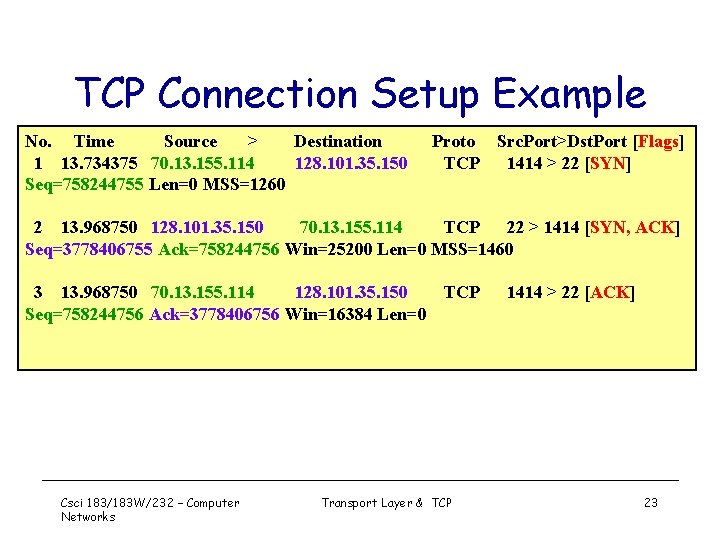 TCP Connection Setup Example

No. Time Source > Destination Proto SrcPort>DstPort [Flags]
1 13.734375 70.13.155.114 128.101.35.150 TCP 1414 > 22 [SYN]
Seq=758244755 Len=0 MSS=1260

2 13.968750 128.101.35.150 70.13.155.114 TCP 22 > 1414 [SYN, ACK]
Seq=3778406755 Ack=758244756 Win=25200 Len=0 MSS=1460

3 13.968750 70.13.155.114 128.101.35.150 TCP 1414 > 22 [ACK]
Seq=758244756 Ack=3778406756 Win=16384 Len=0

Csci 183/183W/232 – Computer Networks

Transport Layer & TCP

23